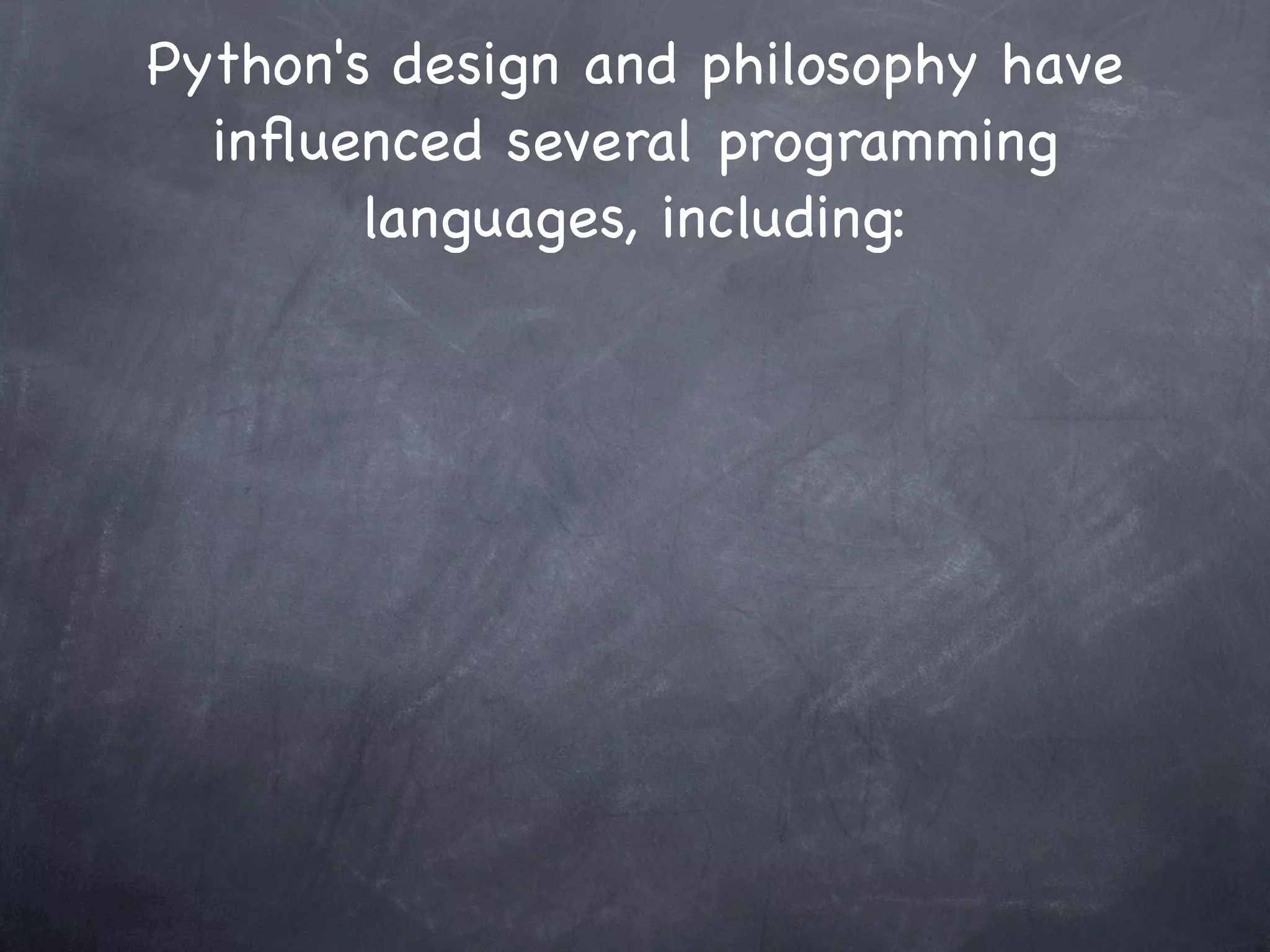 Python's design and philosophy have influenced several programming languages, including: